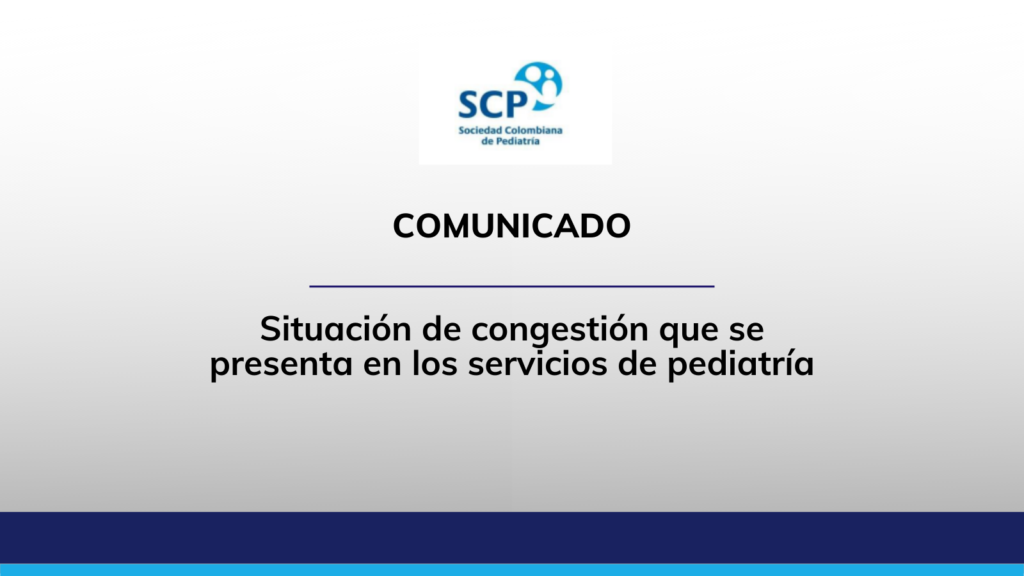 SCP
Sociedad Colombiana de Pediatría

COMUNICADO

Situación de congestión que se presenta en los servicios de pediatría